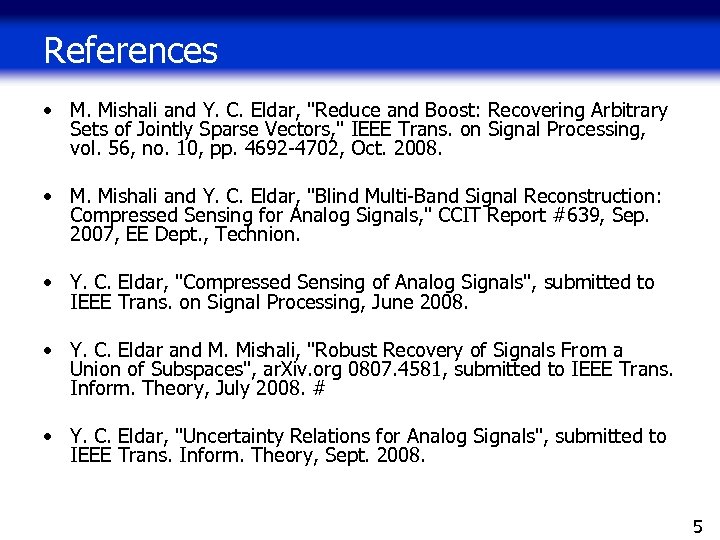 References

• M. Mishali and Y. C. Eldar, "Reduce and Boost: Recovering Arbitrary Sets of Jointly Sparse Vectors," IEEE Trans. on Signal Processing, vol. 56, no. 10, pp. 4692-4702, Oct. 2008.

• M. Mishali and Y. C. Eldar, "Blind Multi-Band Signal Reconstruction: Compressed Sensing for Analog Signals," CCIT Report #639, Sep. 2007, EE Dept., Technion.

• Y. C. Eldar, "Compressed Sensing of Analog Signals", submitted to IEEE Trans. on Signal Processing, June 2008.

• Y. C. Eldar and M. Mishali, "Robust Recovery of Signals From a Union of Subspaces", arXiv.org 0807.4581, submitted to IEEE Trans. Inform. Theory, July 2008. #

• Y. C. Eldar, "Uncertainty Relations for Analog Signals", submitted to IEEE Trans. Inform. Theory, Sept. 2008.

5